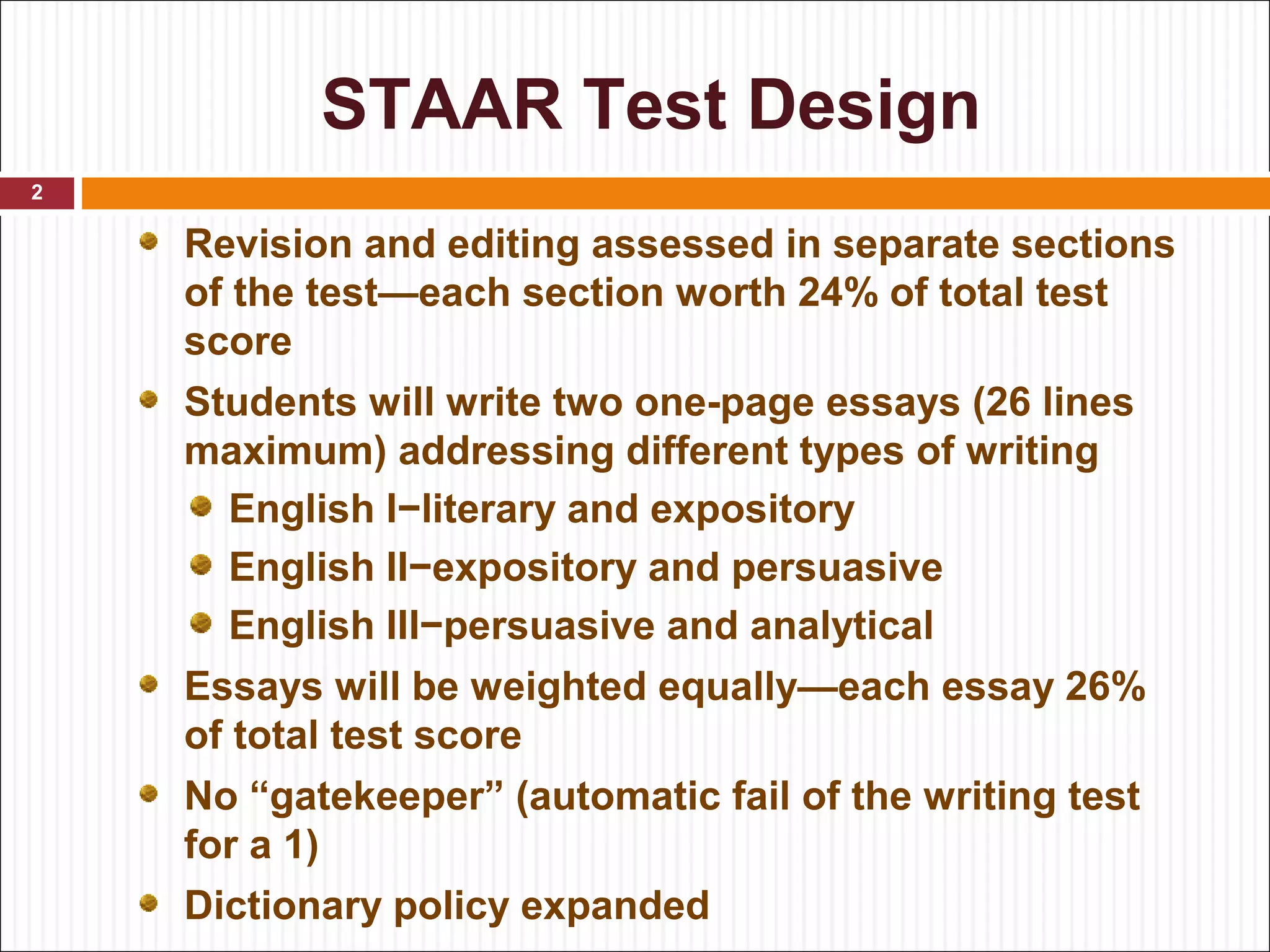 STAAR Test Design

2

Revision and editing assessed in separate sections of the test—each section worth 24% of total test score

Students will write two one-page essays (26 lines maximum) addressing different types of writing

English I−literary and expository

English II−expository and persuasive

English III−persuasive and analytical

Essays will be weighted equally—each essay 26% of total test score

No “gatekeeper” (automatic fail of the writing test for a 1)

Dictionary policy expanded